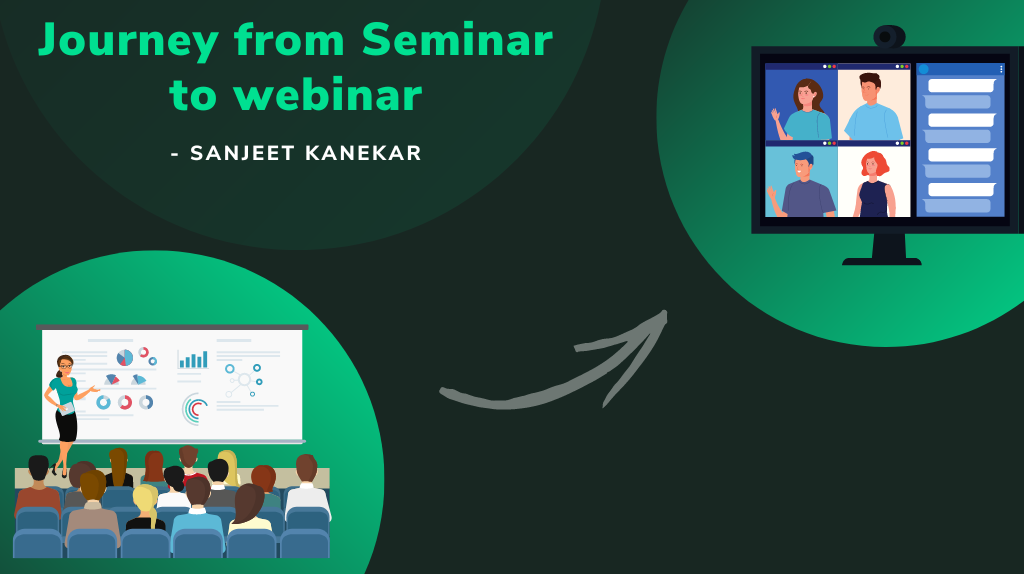 Journey from Seminar to webinar

- SANJEET KANEKAR